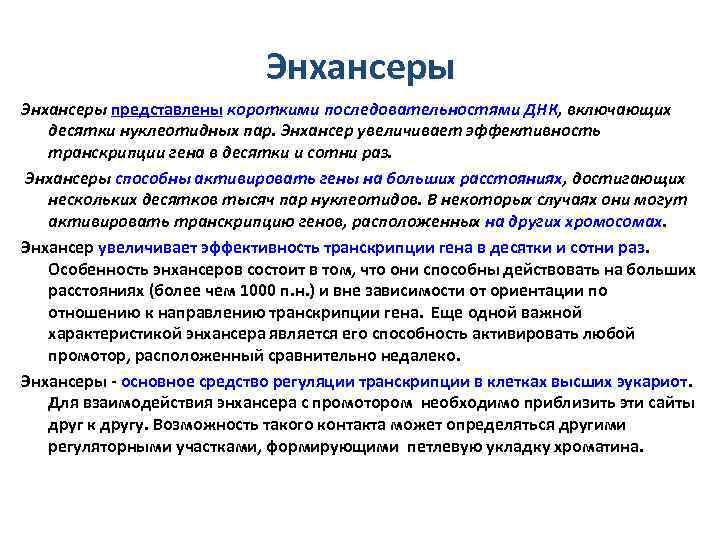 Энхансеры

Энхансеры представлены короткими последовательностями ДНК, включающих десятки нуклеотидных пар. Энхансер увеличивает эффективность транскрипции гена в десятки и сотни раз.

Энхансеры способны активировать гены на больших расстояниях, достигающих нескольких десятков тысяч пар нуклеотидов. В некоторых случаях они могут активировать транскрипцию генов, расположенных на других хромосомах.

Энхансер увеличивает эффективность транскрипции гена в десятки и сотни раз. Особенность энхансеров состоит в том, что они способны действовать на больших расстояниях (более чем 1000 п.н.) и вне зависимости от ориентации по отношению к направлению транскрипции гена. Еще одной важной характеристикой энхансера является его способность активировать любой промотор, расположенный сравнительно недалеко.

Энхансеры - основное средство регуляции транскрипции в клетках высших эукариот. Для взаимодействия энхансера с промотором необходимо приблизить эти сайты друг к другу. Возможность такого контакта может определяться другими регуляторными участками, формирующими петлевую укладку хроматина.